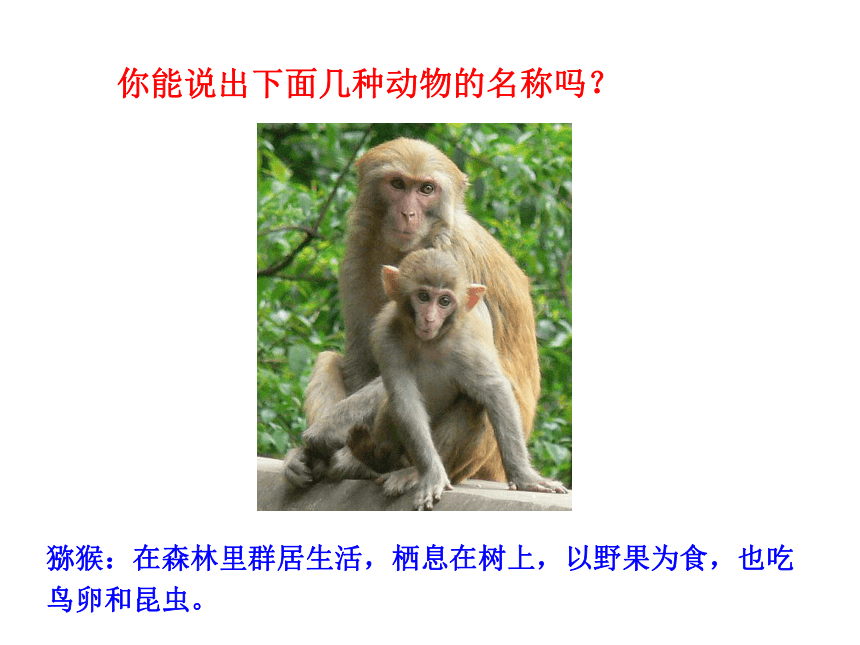 你能说出下面几种动物的名称吗？

猕猴：在森林里群居生活，栖息在树上，以野果为食，也吃鸟卵和昆虫。